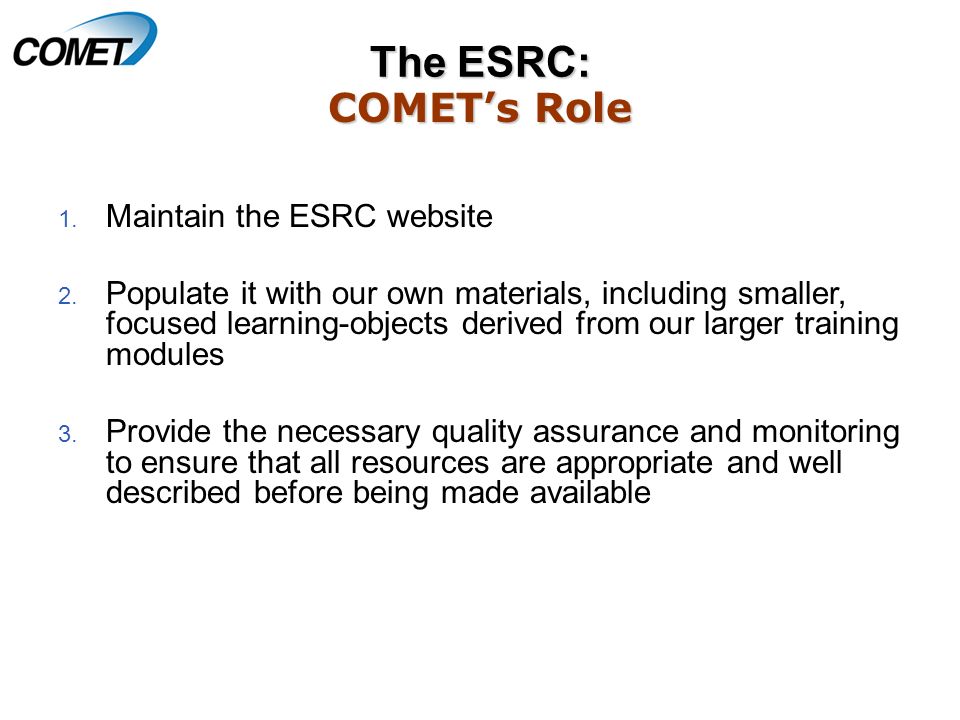 COMET

The ESRC:
COMET's Role

1. Maintain the ESRC website

2. Populate it with our own materials, including smaller, focused learning-objects derived from our larger training modules

3. Provide the necessary quality assurance and monitoring to ensure that all resources are appropriate and well described before being made available